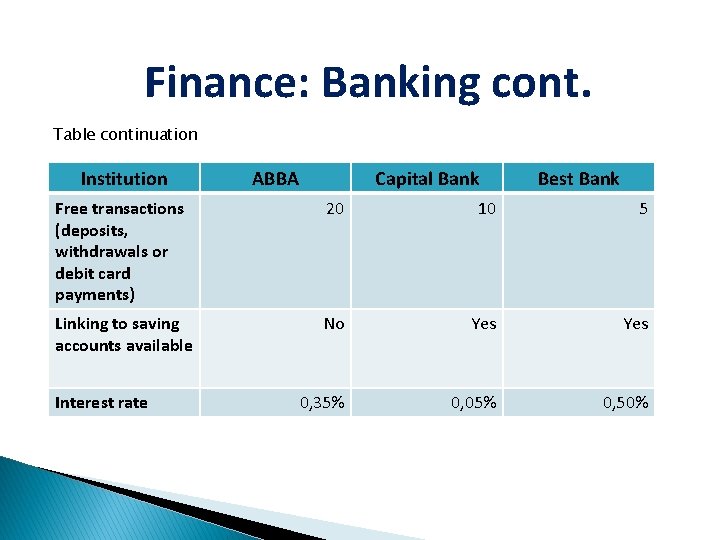 Finance: Banking cont.

Table continuation

| Institution | ABBA | Capital Bank | Best Bank |
|---|---|---|---|
| Free transactions (deposits, withdrawals or debit card payments) | 20 | 10 | 5 |
| Linking to saving accounts available | No | Yes | Yes |
| Interest rate | 0,35% | 0,05% | 0,50% |